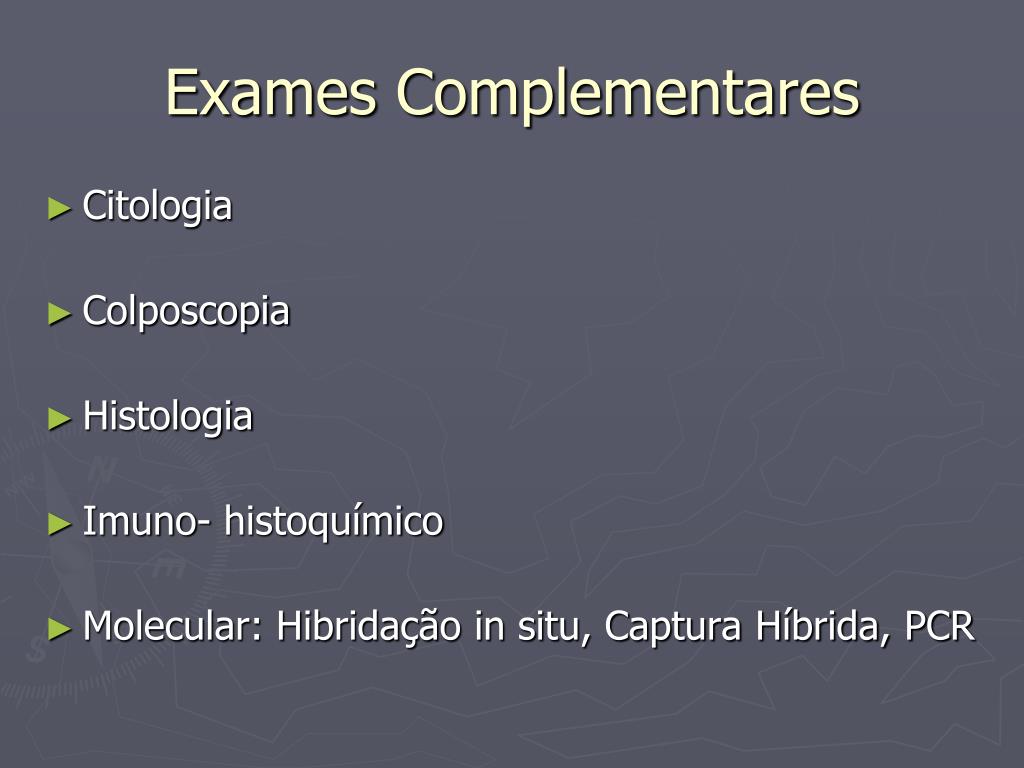 Exames Complementares

► Citologia

► Colposcopia

► Histologia

► Imuno- histoquímico

► Molecular: Hibridação in situ, Captura Híbrida, PCR